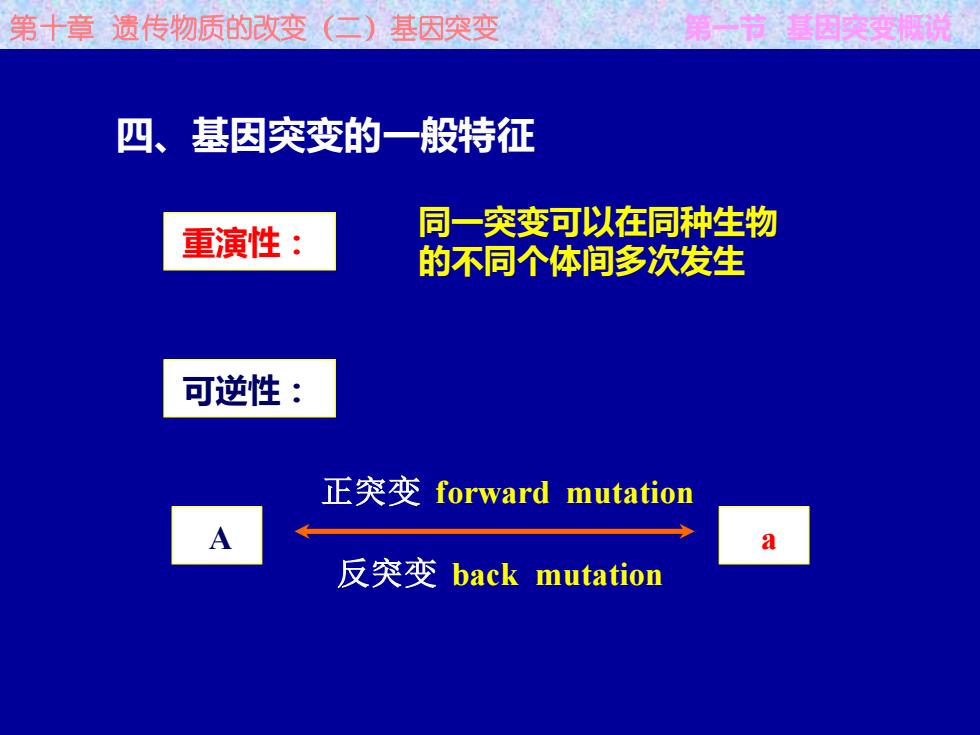 第十章 遗传物质的改变（二）基因突变

第一节 基因突变概说

四、基因突变的一般特征

重演性：

同一突变可以在同种生物的不同个体间多次发生

可逆性：

正突变 forward mutation

A

a

反突变 back mutation